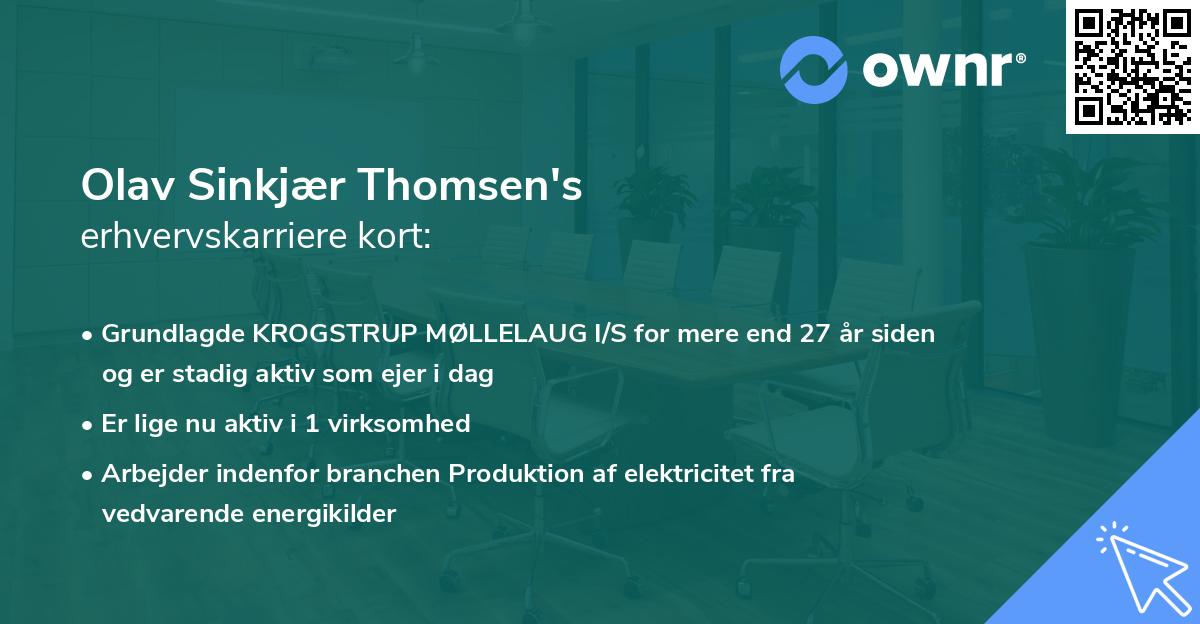 ownr®

Olav Sinkjær Thomsen's
erhvervskarriere kort:

• Grundlagde KROGSTRUP MØLLELAUG I/S for mere end 27 år siden og er stadig aktiv som ejer i dag
• Er lige nu aktiv i 1 virksomhed
• Arbejder indenfor branchen Produktion af elektricitet fra vedvarende energikilder